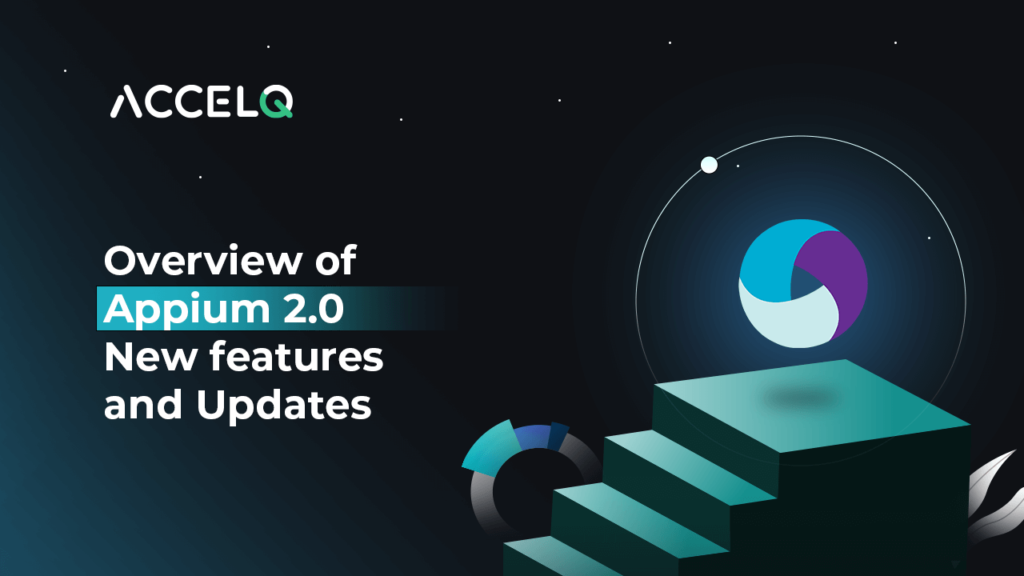 ACCELQ

Overview of Appium 2.0 New features and Updates